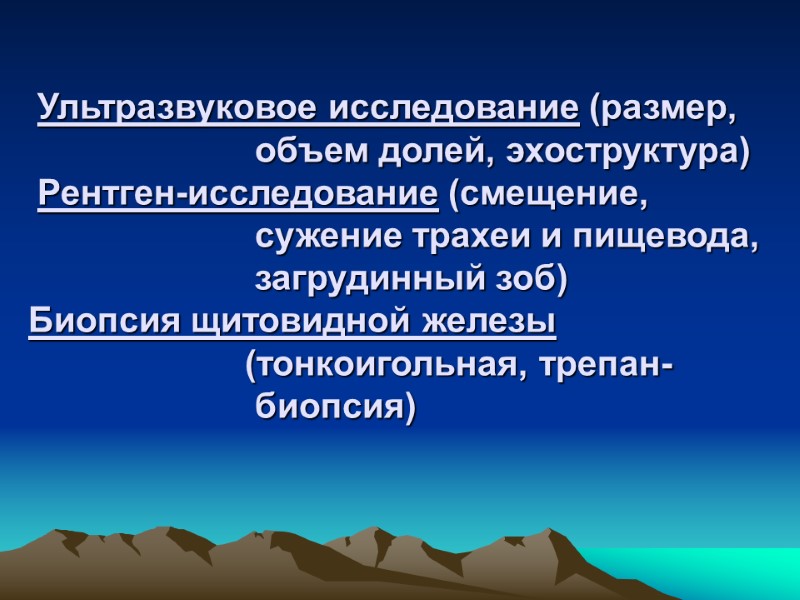 Ультразвуковое исследование (размер, объем долей, эхоструктура)
Рентген-исследование (смещение, сужение трахеи и пищевода, загрудинный зоб)
Биопсия щитовидной железы (тонкоигольная, трепан-биопсия)